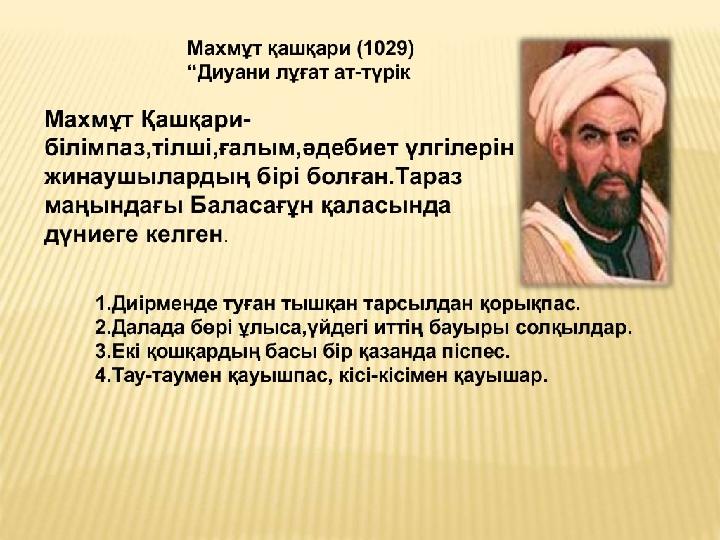 Махмұт қашқари (1029)
“Диуани лұғат ат-түрік

Махмұт Қашқари-білімпаз,тілші,ғалым,әдебиет үлгілерін жинаушылардың бірі болған.Тараз маңындағы Баласағұн қаласында дүниеге келген.

1.Диірменде туған тышқан тарсылдан қорықпас.
2.Далада бөрі ұлыса,үйдегі иттің бауыры солқылдар.
3.Екі қошқардың басы бір қазанда піспес.
4.Тау-таумен қауышпас, кісі-кісімен қауышар.